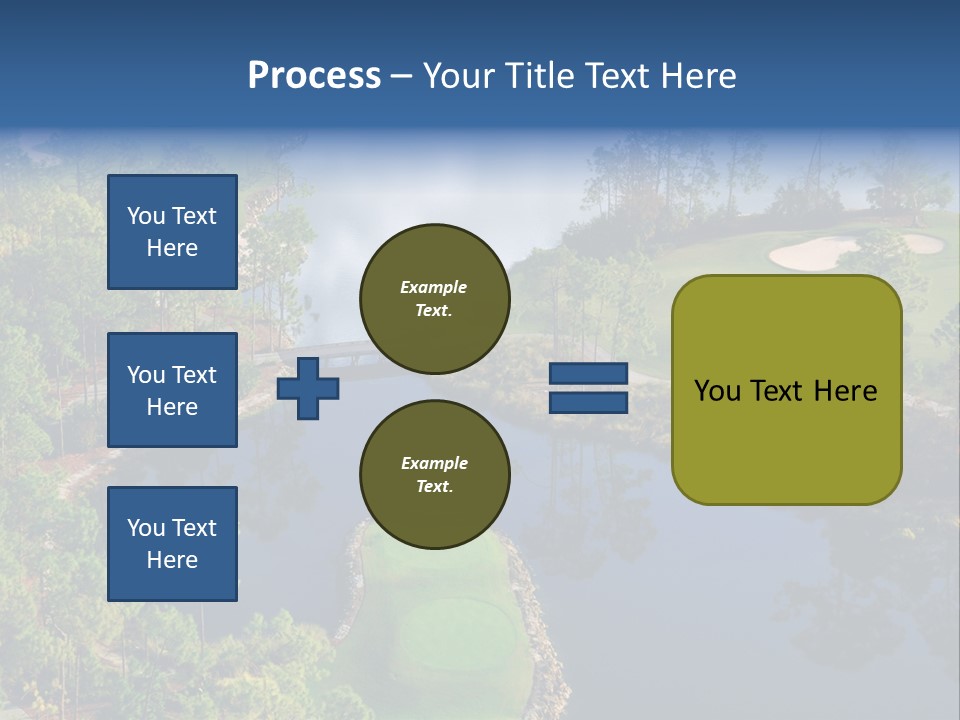 Process – Your Title Text Here

You Text Here

You Text Here

You Text Here

Example Text.

Example Text.

You Text Here